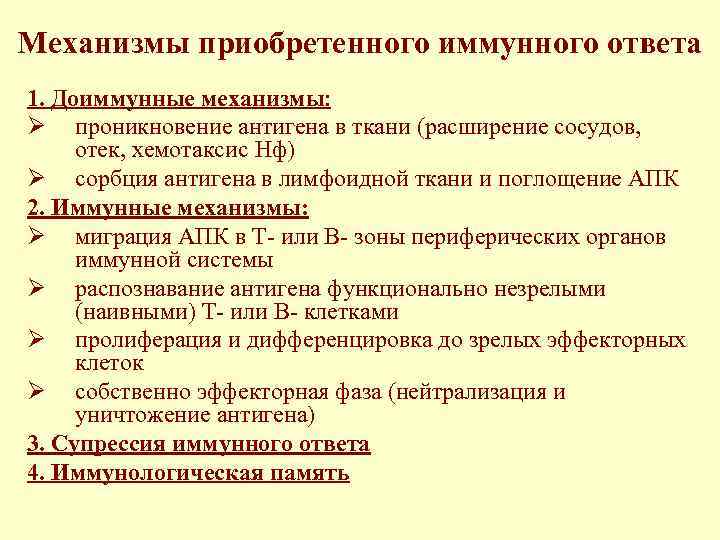 Механизмы приобретенного иммунного ответа

1. Доиммунные механизмы:
➢ проникновение антигена в ткани (расширение сосудов, отек, хемотаксис Нф)
➢ сорбция антигена в лимфоидной ткани и поглощение АПК

2. Иммунные механизмы:
➢ миграция АПК в Т- или В- зоны периферических органов иммунной системы
➢ распознавание антигена функционально незрелыми (наивными) Т- или В- клетками
➢ пролиферация и дифференцировка до зрелых эффекторных клеток
➢ собственно эффекторная фаза (нейтрализация и уничтожение антигена)

3. Супрессия иммунного ответа

4. Иммунологическая память